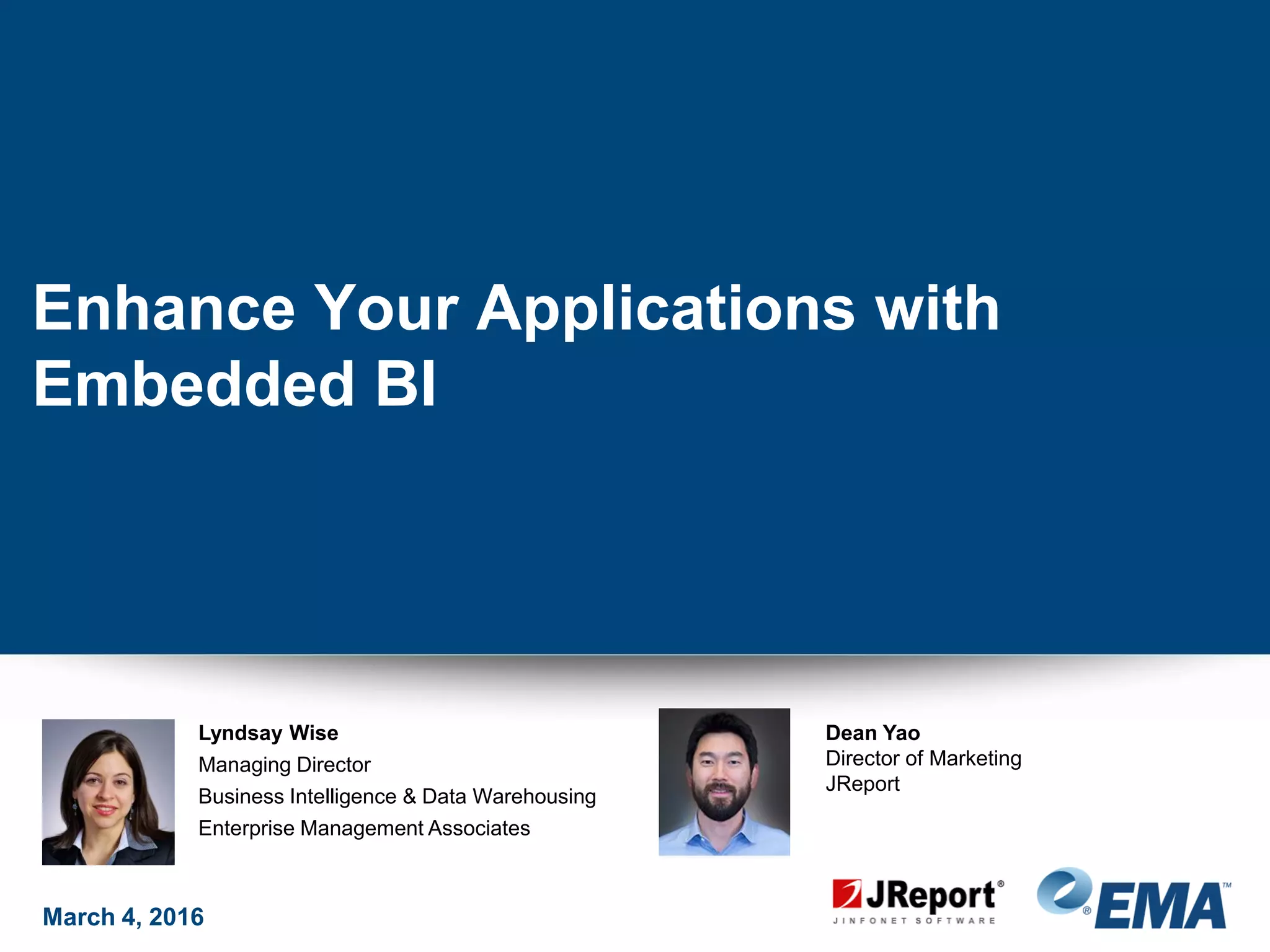 Enhance Your Applications with Embedded BI

Lyndsay Wise
Managing Director
Business Intelligence & Data Warehousing
Enterprise Management Associates

Dean Yao
Director of Marketing
JReport

March 4, 2016

JReport®
JINFONET SOFTWARE

EMA™